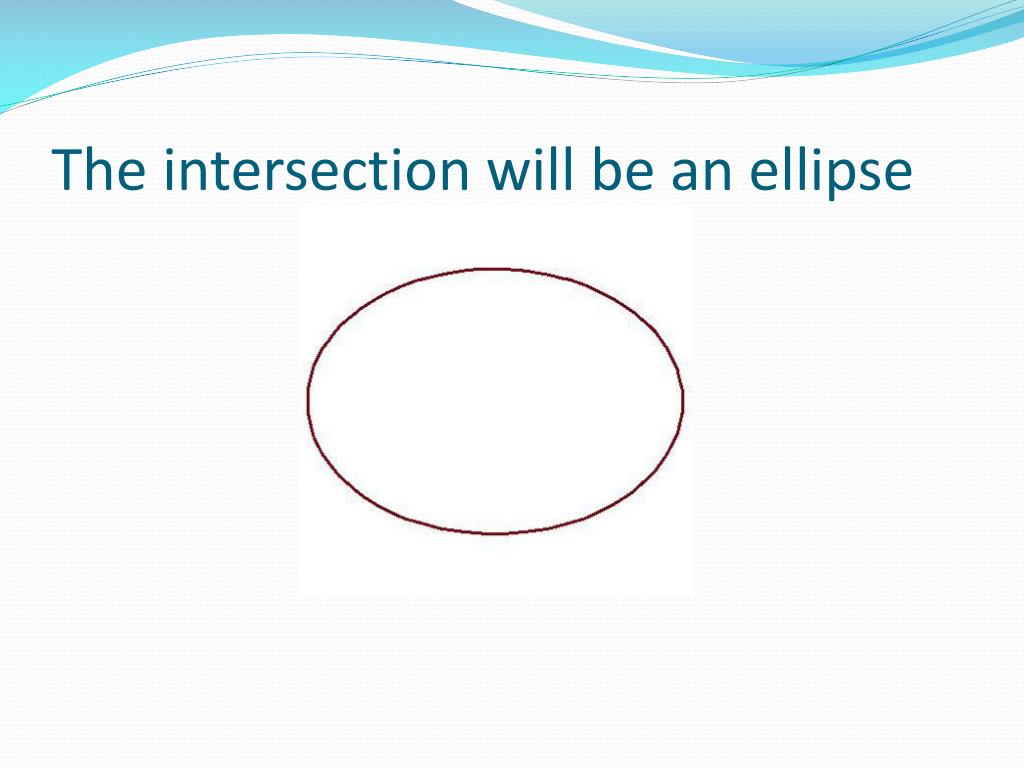 The intersection will be an ellipse